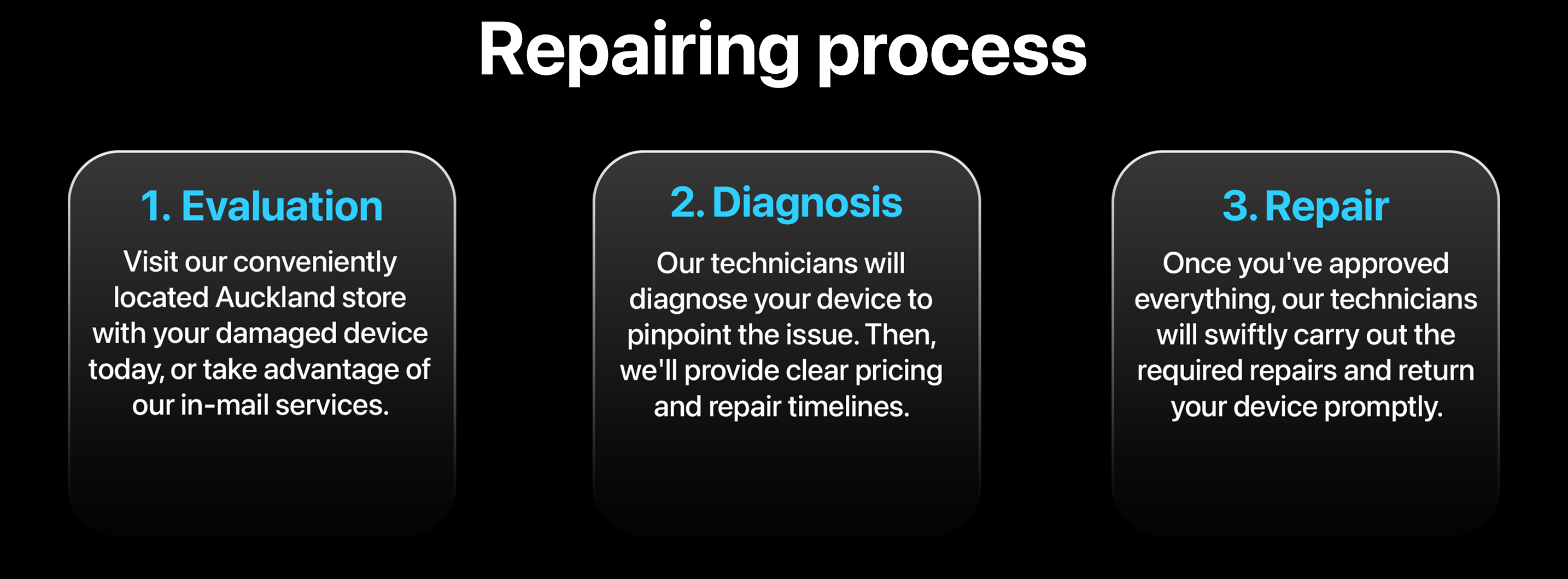 Repairing process

1. Evaluation

Visit our conveniently located Auckland store with your damaged device today, or take advantage of our in-mail services.

2. Diagnosis

Our technicians will diagnose your device to pinpoint the issue. Then, we'll provide clear pricing and repair timelines.

3. Repair

Once you've approved everything, our technicians will swiftly carry out the required repairs and return your device promptly.